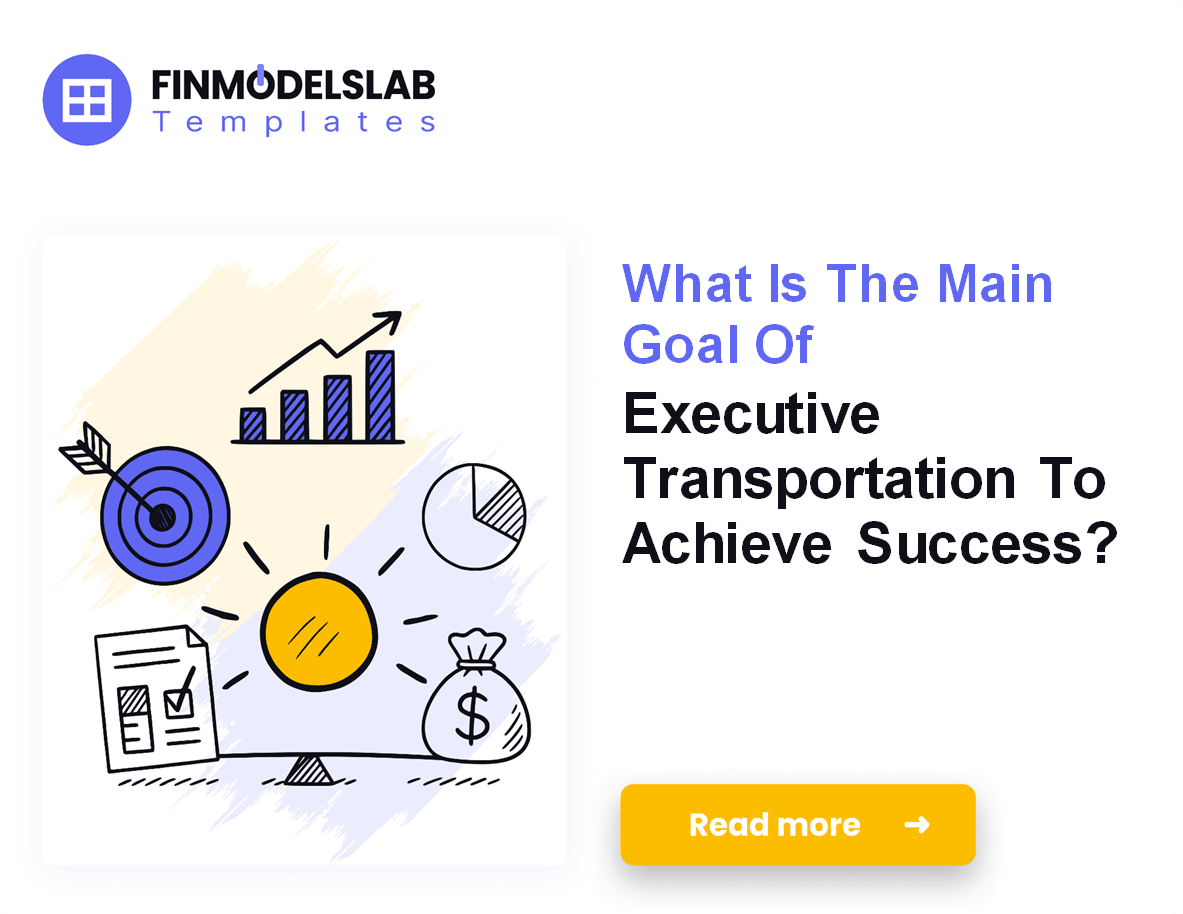 FINMODELSLAB
Templates

What Is The Main Goal Of
Executive Transportation To Achieve Success?

$

Read more →